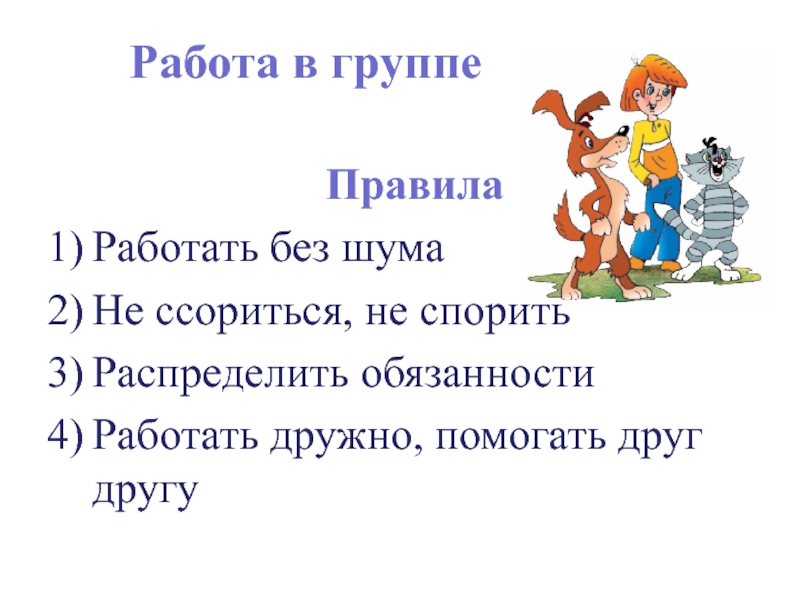 Работа в группе

Правила

1) Работать без шума
2) Не ссориться, не спорить
3) Распределить обязанности
4) Работать дружно, помогать друг другу